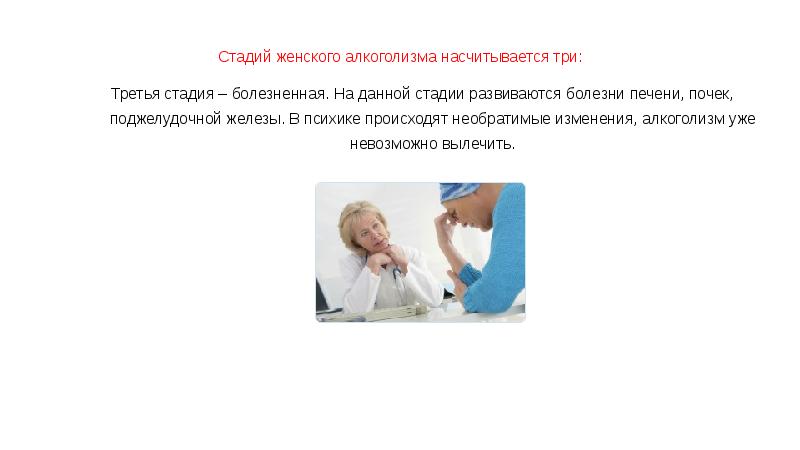 Стадий женского алкоголизма насчитывается три:

Третья стадия – болезненная. На данной стадии развиваются болезни печени, почек, поджелудочной железы. В психике происходят необратимые изменения, алкоголизм уже невозможно вылечить.